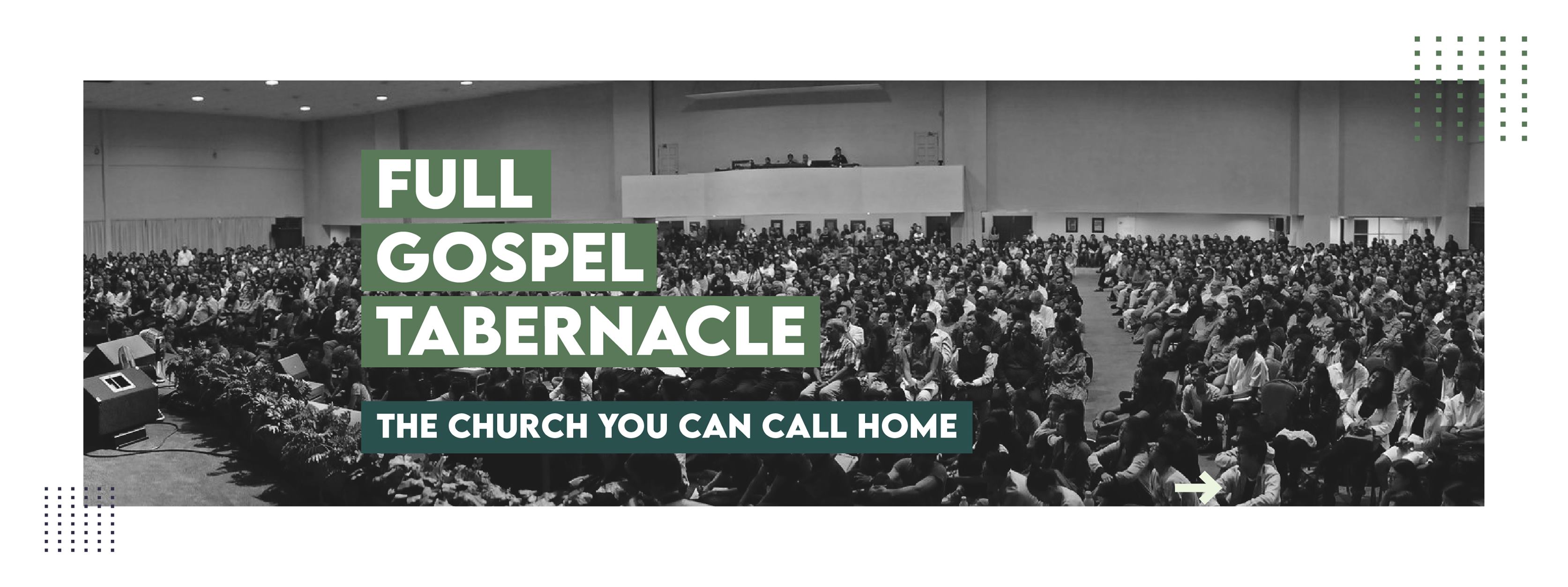 FULL
GOSPEL
TABERNACLE

THE CHURCH YOU CAN CALL HOME